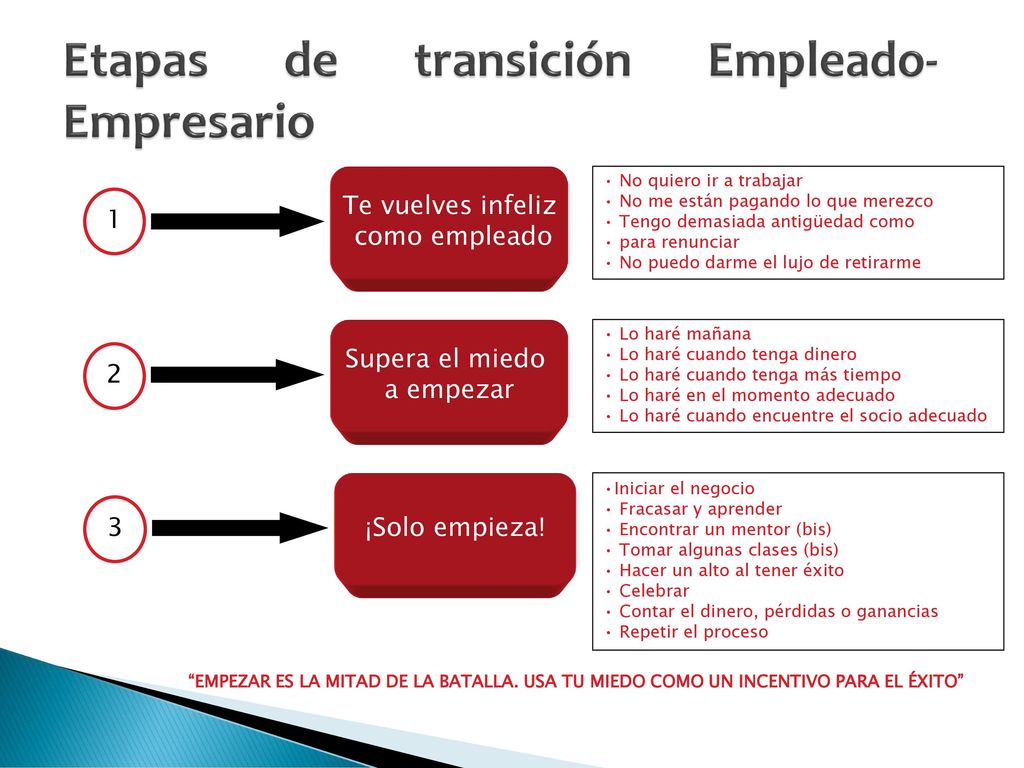 Etapas de transición Empleado-Empresario

1

Te vuelves infeliz como empleado

• No quiero ir a trabajar
• No me están pagando lo que merezco
• Tengo demasiada antigüedad como
• para renunciar
• No puedo darme el lujo de retirarme

2

Supera el miedo a empezar

• Lo haré mañana
• Lo haré cuando tenga dinero
• Lo haré cuando tenga más tiempo
• Lo haré en el momento adecuado
• Lo haré cuando encuentre el socio adecuado

3

¡Solo empieza!

•Iniciar el negocio
• Fracasar y aprender
• Encontrar un mentor (bis)
• Tomar algunas clases (bis)
• Hacer un alto al tener éxito
• Celebrar
• Contar el dinero, pérdidas o ganancias
• Repetir el proceso

“EMPEZAR ES LA MITAD DE LA BATALLA. USA TU MIEDO COMO UN INCENTIVO PARA EL ÉXITO”